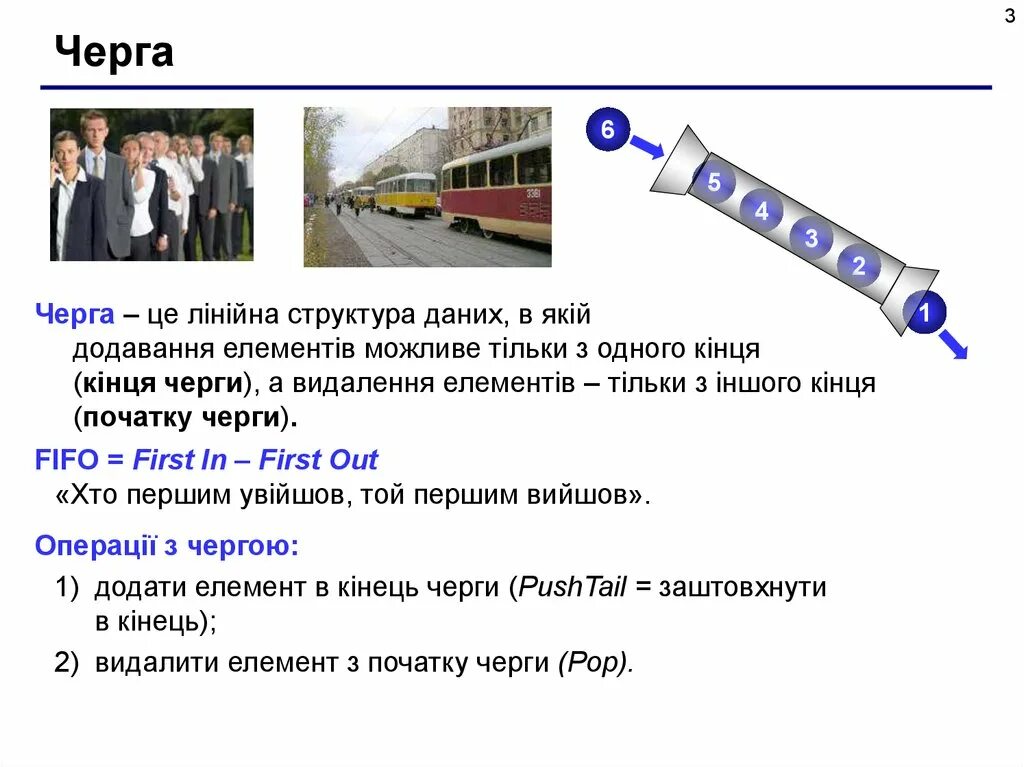 3

Черга

6
5
4
3
2
1

Черга – це лінійна структура даних, в якій додавання елементів можливе тільки з одного кінця (кінця черги), а видалення елементів – тільки з іншого кінця (початку черги).

FIFO = First In – First Out
«Хто першим увійшов, той першим вийшов».

Операції з чергою:
1) додати елемент в кінець черги (PushTail = заштовхнути в кінець);
2) видалити елемент з початку черги (Pop).